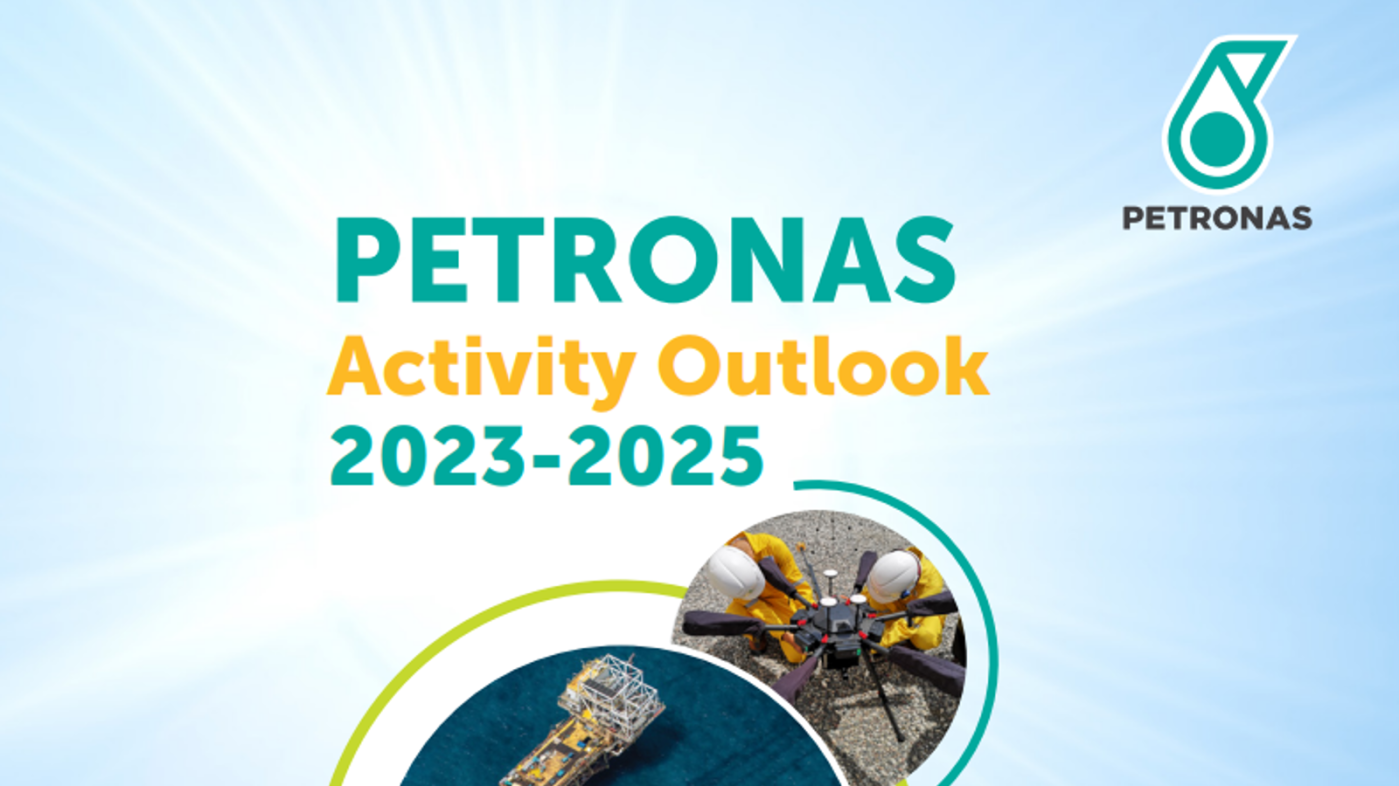 PETRONAS

PETRONAS
Activity Outlook
2023-2025